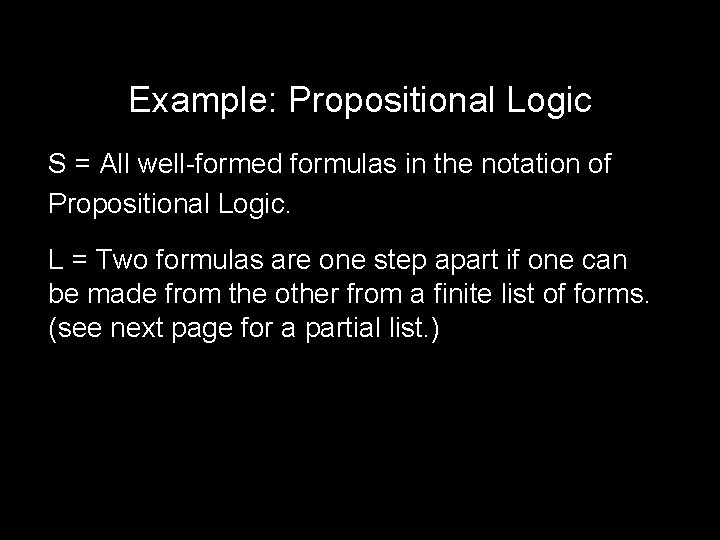 Example: Propositional Logic

S = All well-formed formulas in the notation of Propositional Logic.

L = Two formulas are one step apart if one can be made from the other from a finite list of forms. (see next page for a partial list.)